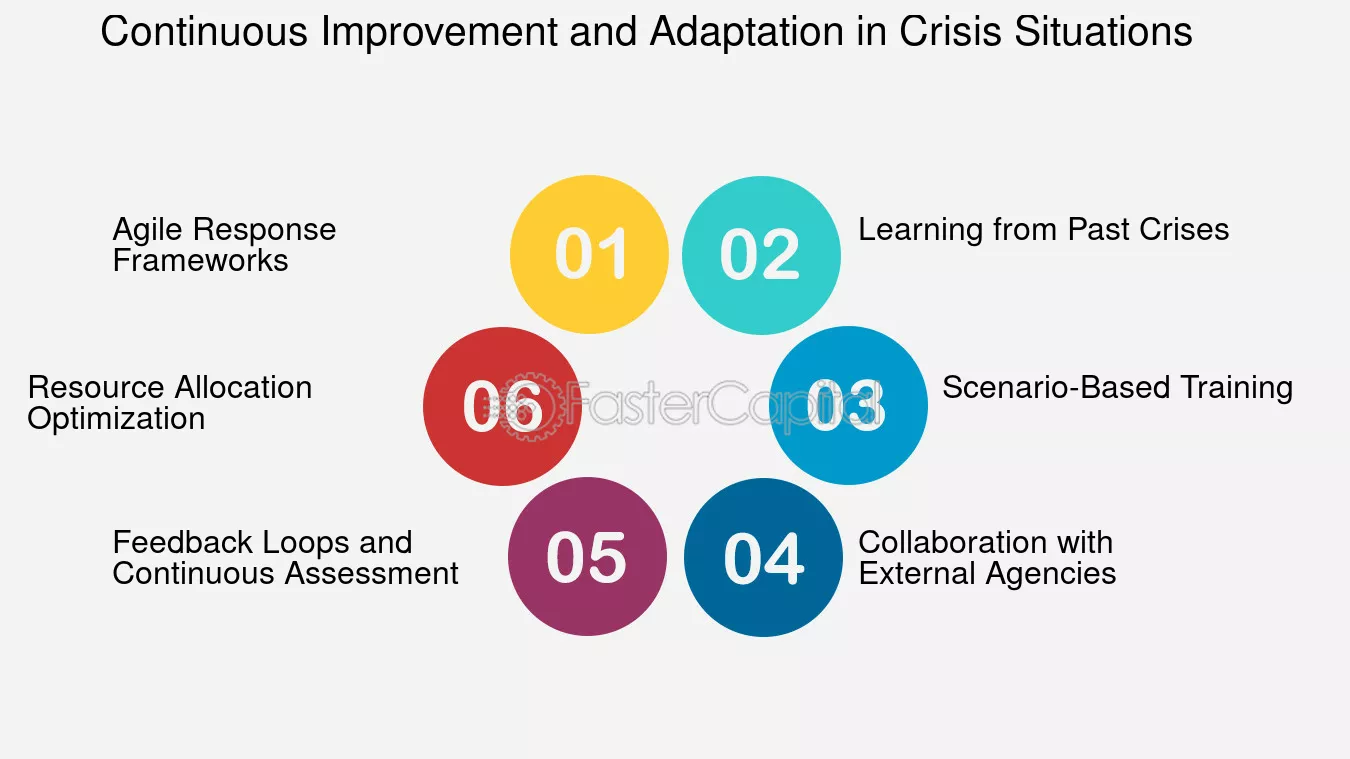 Continuous Improvement and Adaptation in Crisis Situations

01
Agile Response Frameworks

02
Learning from Past Crises

03
Scenario-Based Training

04
Collaboration with External Agencies

05
Feedback Loops and Continuous Assessment

06
Resource Allocation Optimization

FasterCapital